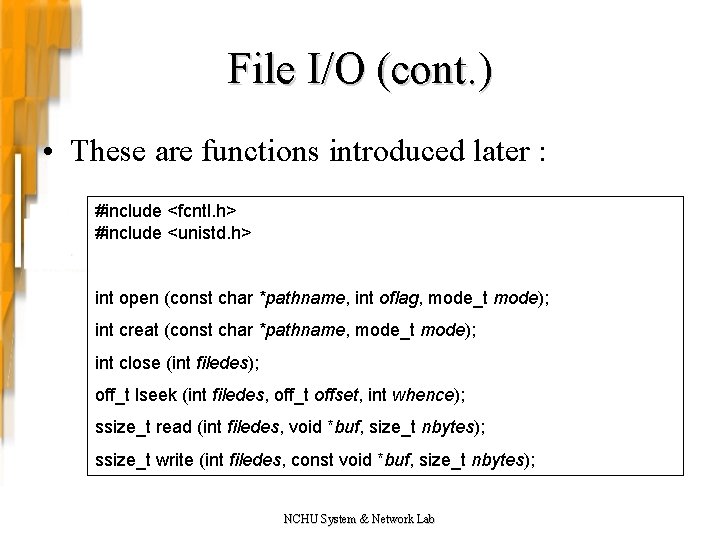 File I/O (cont.)

• These are functions introduced later :

#include <fcntl.h>
#include <unistd.h>

int open (const char *pathname, int oflag, mode_t mode);

int creat (const char *pathname, mode_t mode);

int close (int filedes);

off_t lseek (int filedes, off_t offset, int whence);

ssize_t read (int filedes, void *buf, size_t nbytes);

ssize_t write (int filedes, const void *buf, size_t nbytes);

NCHU System & Network Lab